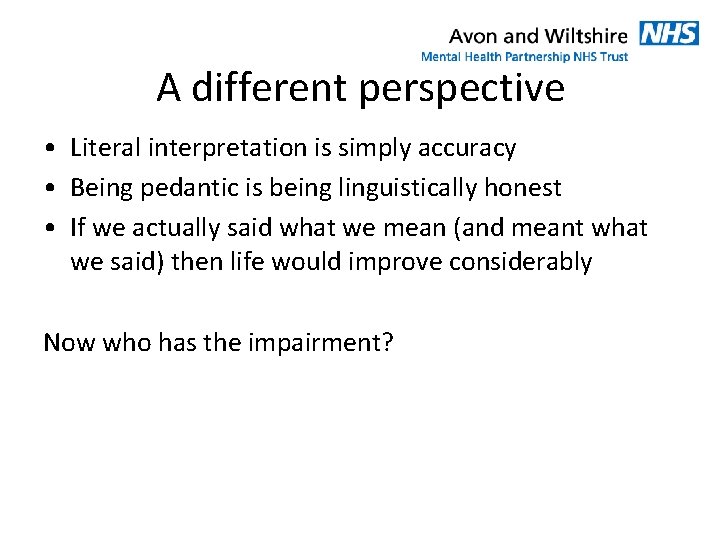 Avon and Wiltshire NHS
Mental Health Partnership NHS Trust

A different perspective

• Literal interpretation is simply accuracy
• Being pedantic is being linguistically honest
• If we actually said what we mean (and meant what we said) then life would improve considerably

Now who has the impairment?